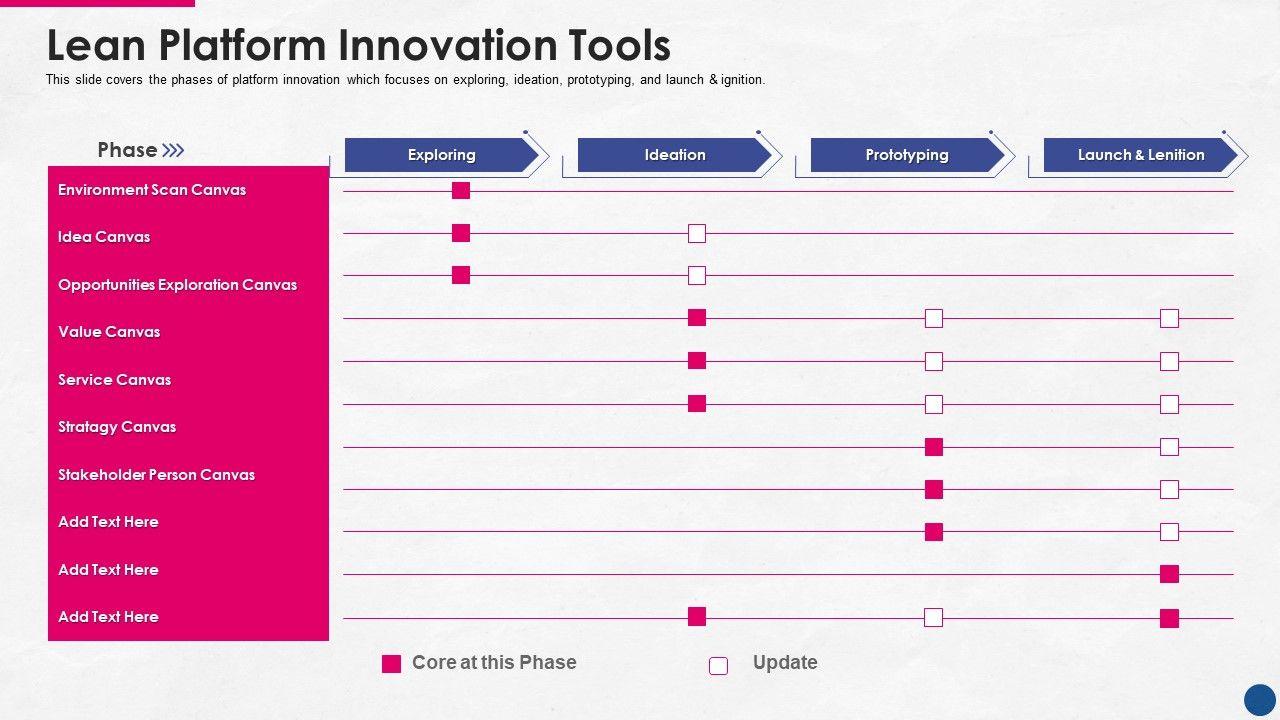 Lean Platform Innovation Tools

This slide covers the phases of platform innovation which focuses on exploring, ideation, prototyping, and launch & ignition.

Phase

Exploring

Ideation

Prototyping

Launch & Lenition

Environment Scan Canvas

Idea Canvas

Opportunities Exploration Canvas

Value Canvas

Service Canvas

Stratagy Canvas

Stakeholder Person Canvas

Add Text Here

Add Text Here

Add Text Here

Core at this Phase

Update